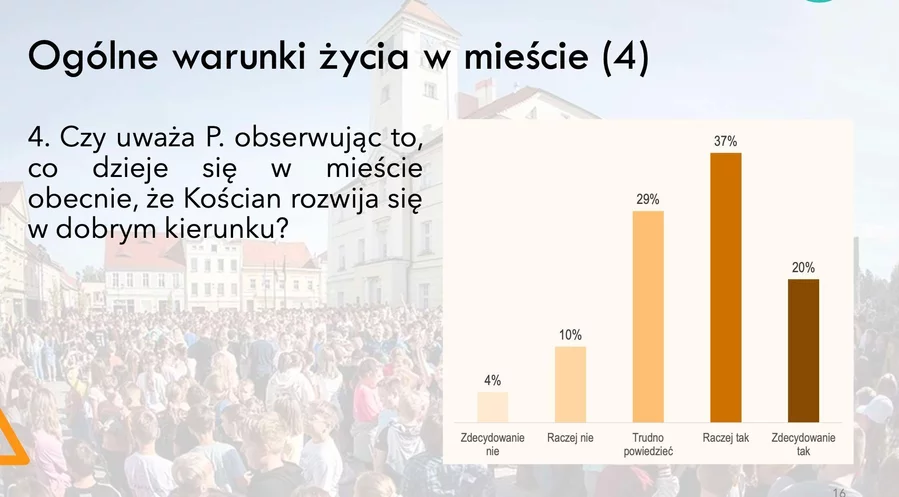 Ogólne warunki życia w mieście (4)

4. Czy uważa P. obserwując to, co dzieje się w mieście obecnie, że Kościan rozwija się w dobrym kierunku?

4%
10%
29%
37%
20%

Zdecydowanie nie
Raczej nie
Trudno powiedzieć
Raczej tak
Zdecydowanie tak

16